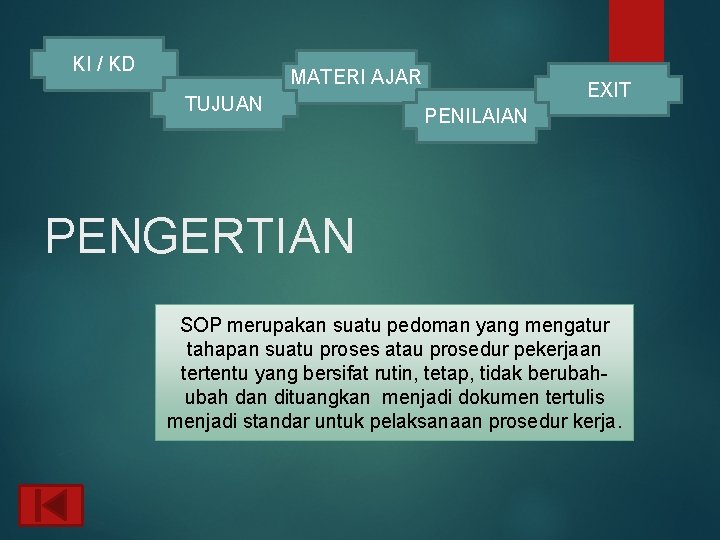 KI / KD

TUJUAN

MATERI AJAR

PENILAIAN

EXIT

PENGERTIAN

SOP merupakan suatu pedoman yang mengatur tahapan suatu proses atau prosedur pekerjaan tertentu yang bersifat rutin, tetap, tidak berubah-ubah dan dituangkan menjadi dokumen tertulis menjadi standar untuk pelaksanaan prosedur kerja.